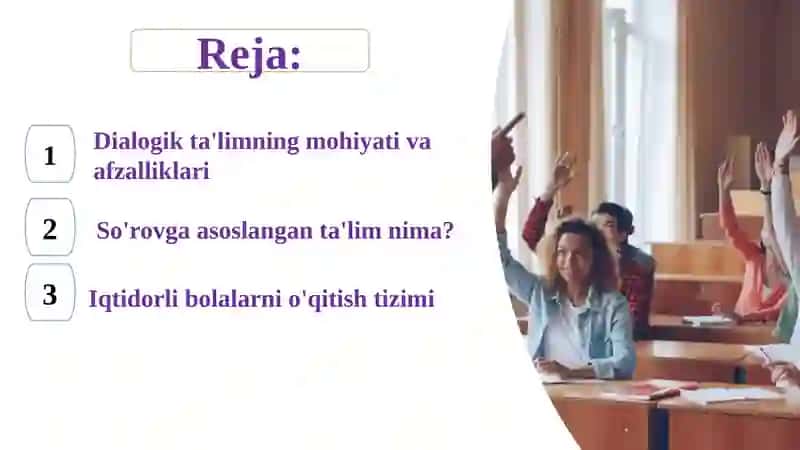 Reja:

1 Dialogik ta'limning mohiyati va afzalliklari

2 So'rovga asoslangan ta'lim nima?

3 Iqtidorli bolalarni o'qitish tizimi